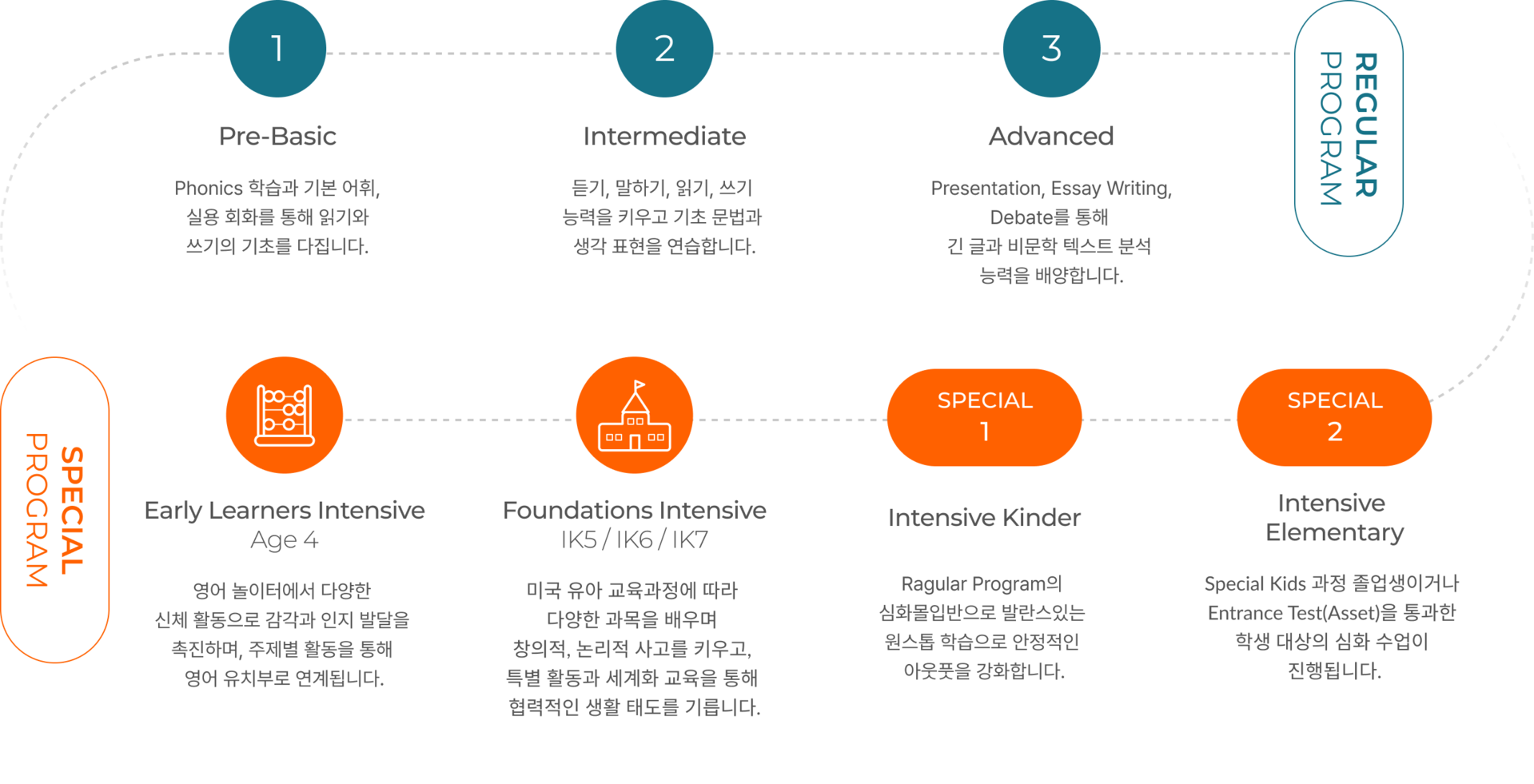 1

Pre-Basic

Phonics 학습과 기본 어휘, 실용 회화를 통해 읽기와 쓰기의 기초를 다집니다.

2

Intermediate

듣기, 말하기, 읽기, 쓰기 능력을 키우고 기초 문법과 생각 표현을 연습합니다.

3

Advanced

Presentation, Essay Writing, Debate를 통해 긴 글과 비문학 텍스트 분석 능력을 배양합니다.

REGULAR PROGRAM

SPECIAL PROGRAM

Early Learners Intensive
Age 4

영어 놀이터에서 다양한 신체 활동으로 감각과 인지 발달을 촉진하며, 주제별 활동을 통해 영어 유치부로 연계됩니다.

Foundations Intensive
IK5 / IK6 / IK7

미국 유아 교육과정에 따라 다양한 과목을 배우며 창의적, 논리적 사고를 키우고, 특별 활동과 세계화 교육을 통해 협력적인 생활 태도를 기릅니다.

SPECIAL
1

Intensive Kinder

Ragular Program의 심화몰입반으로 발란스있는 원스톱 학습으로 안정적인 아웃풋을 강화합니다.

SPECIAL
2

Intensive Elementary

Special Kids 과정 졸업생이거나 Entrance Test(Asset)을 통과한 학생 대상의 심화 수업이 진행됩니다.